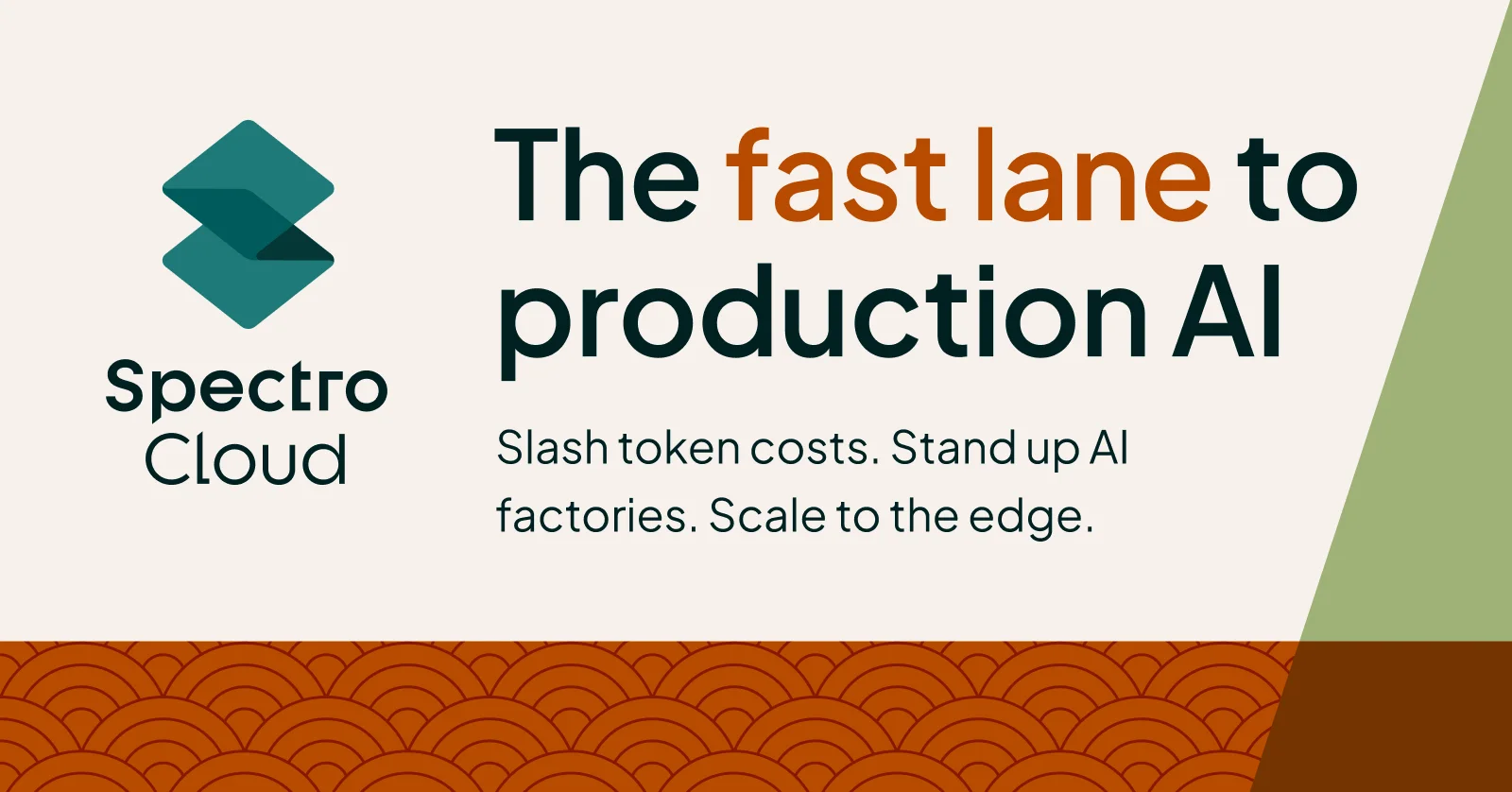 Spectro Cloud

The fast lane to production AI

Slash token costs. Stand up AI factories. Scale to the edge.